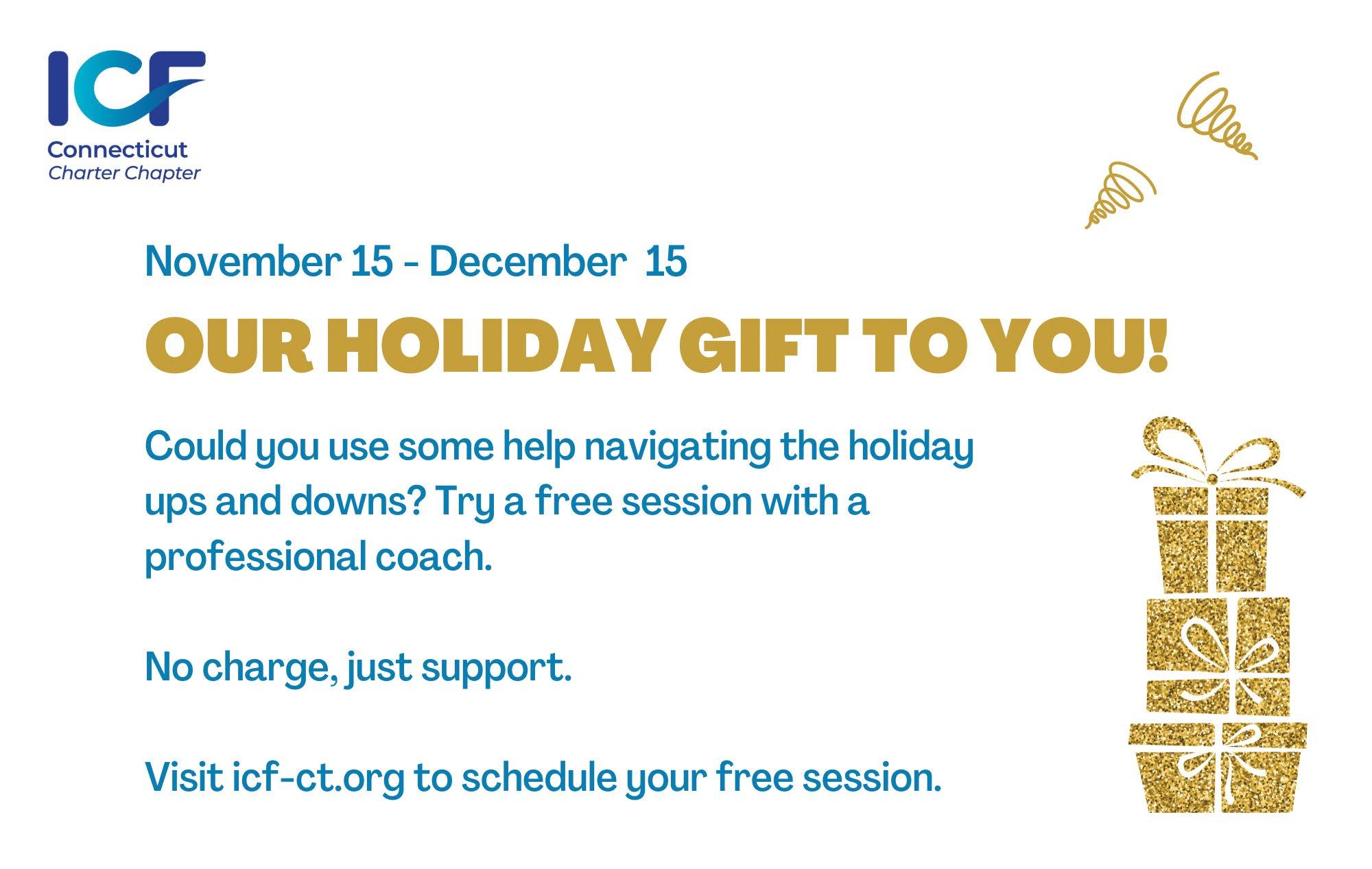 ICF
Connecticut
Charter Chapter

November 15 - December 15

OUR HOLIDAY GIFT TO YOU!

Could you use some help navigating the holiday ups and downs? Try a free session with a professional coach.

No charge, just support.

Visit icf-ct.org to schedule your free session.